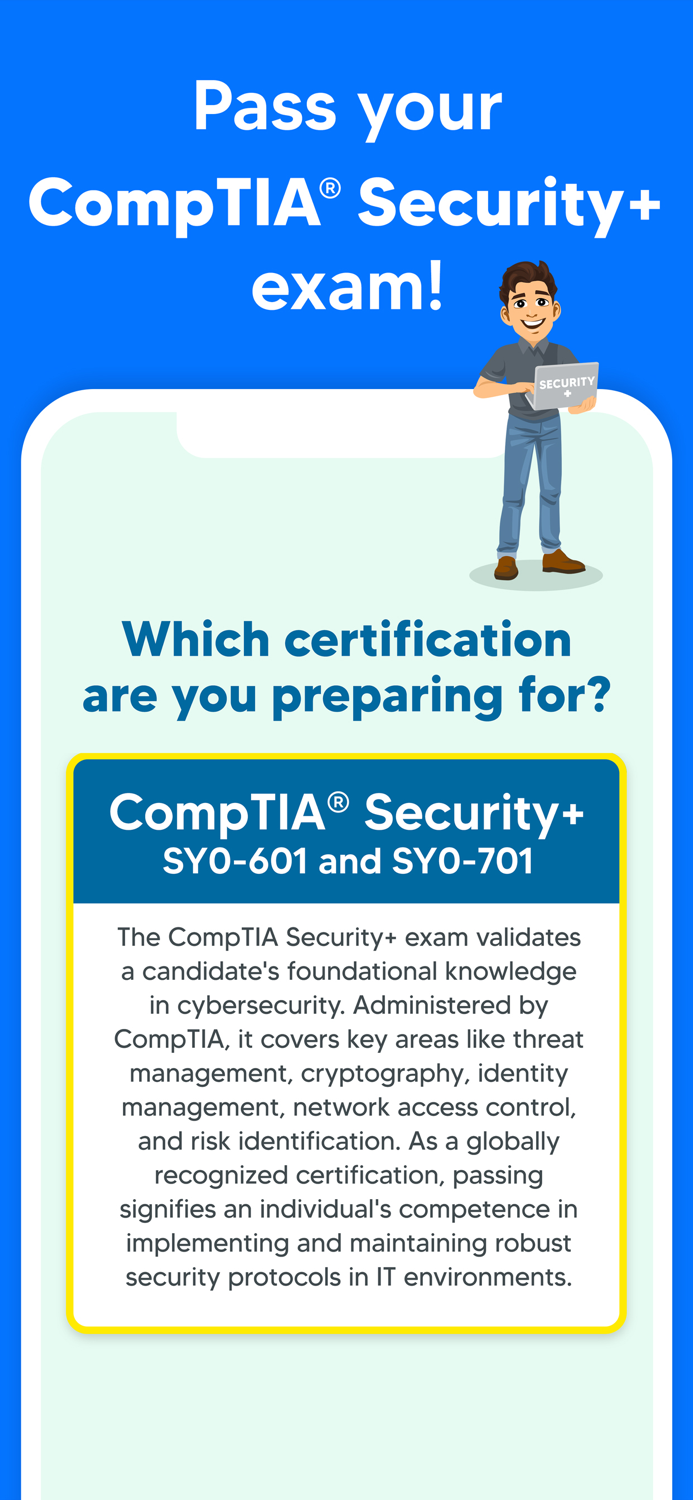 Pass your CompTIA® Security+ exam!

SECURITY +

Which certification are you preparing for?

CompTIA® Security+
SY0-601 and SY0-701

The CompTIA Security+ exam validates a candidate's foundational knowledge in cybersecurity. Administered by CompTIA, it covers key areas like threat management, cryptography, identity management, network access control, and risk identification. As a globally recognized certification, passing signifies an individual's competence in implementing and maintaining robust security protocols in IT environments.